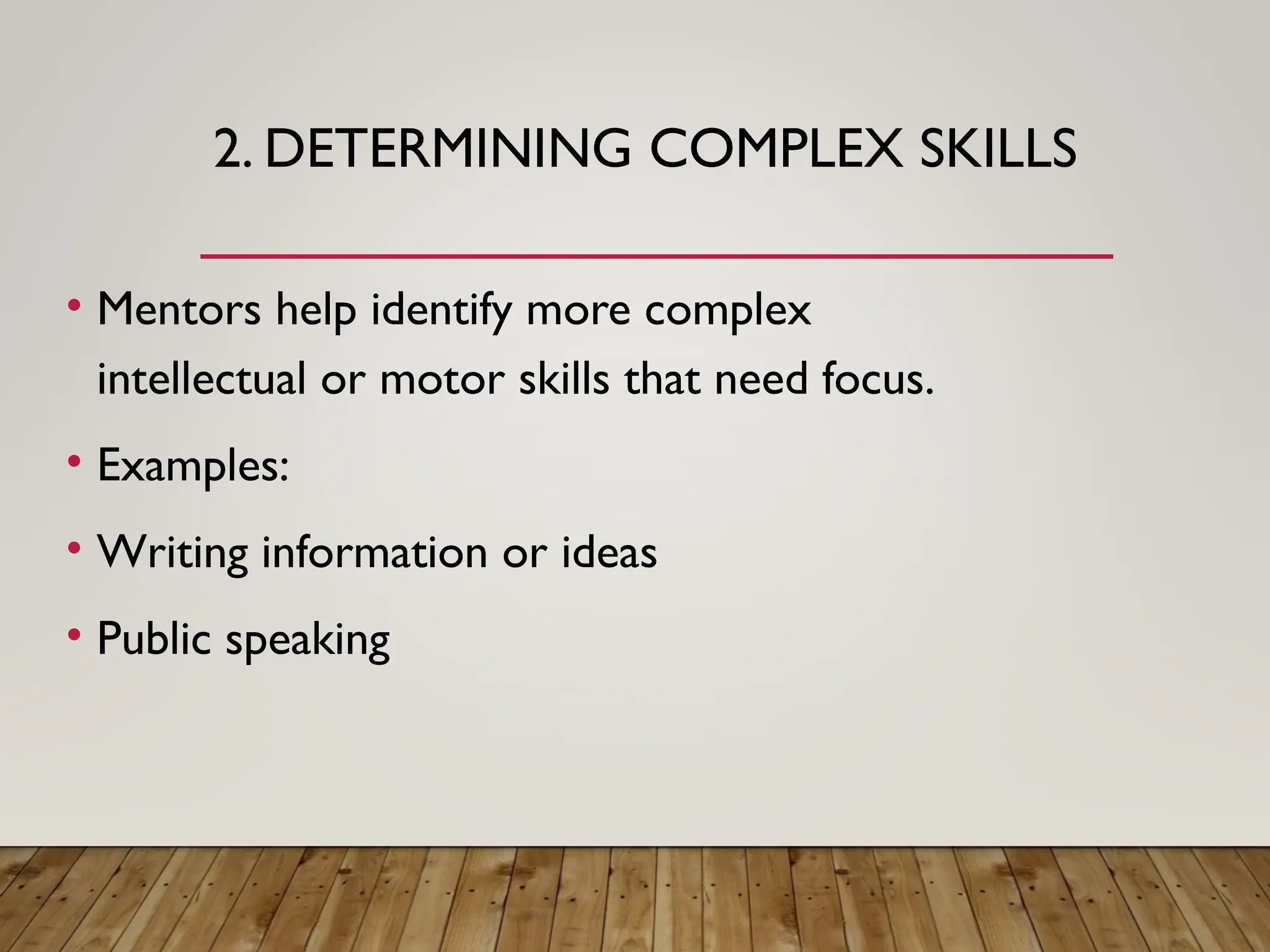 2. DETERMINING COMPLEX SKILLS

• Mentors help identify more complex intellectual or motor skills that need focus.

• Examples:

• Writing information or ideas

• Public speaking